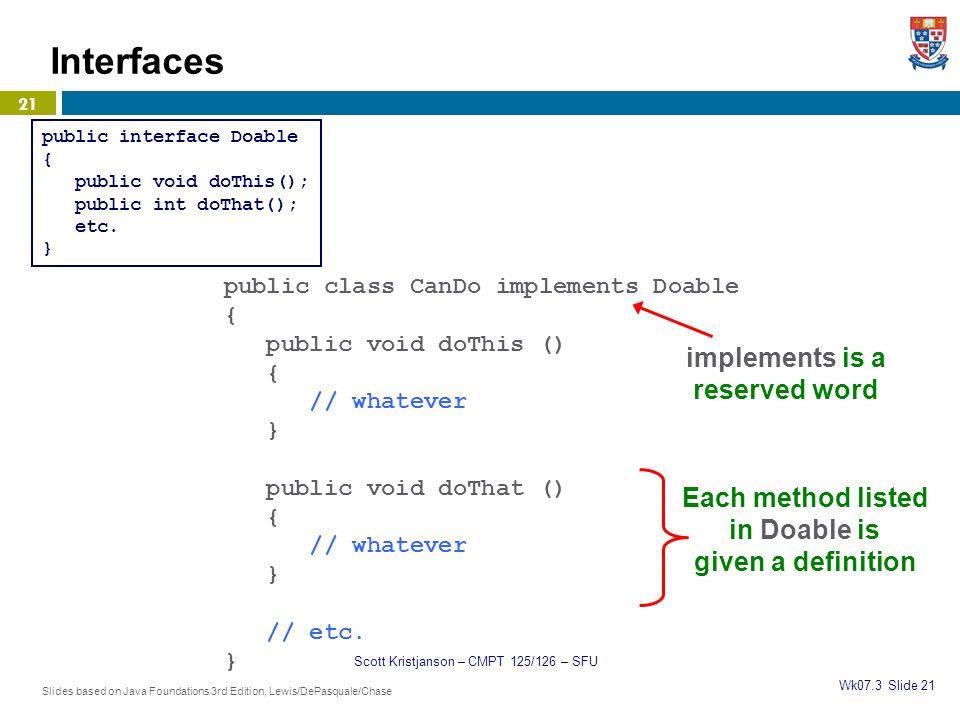 Interfaces

21

public interface Doable
{
   public void doThis();
   public int doThat();
   etc.
}

public class CanDo implements Doable
{
   public void doThis ()
   {
      // whatever
   }

   public void doThat ()
   {
      // whatever
   }

   // etc.
}

implements is a reserved word

Each method listed in Doable is given a definition

Scott Kristjanson – CMPT 125/126 – SFU

Slides based on Java Foundations 3rd Edition, Lewis/DePasquale/Chase

Wk07.3 Slide 21